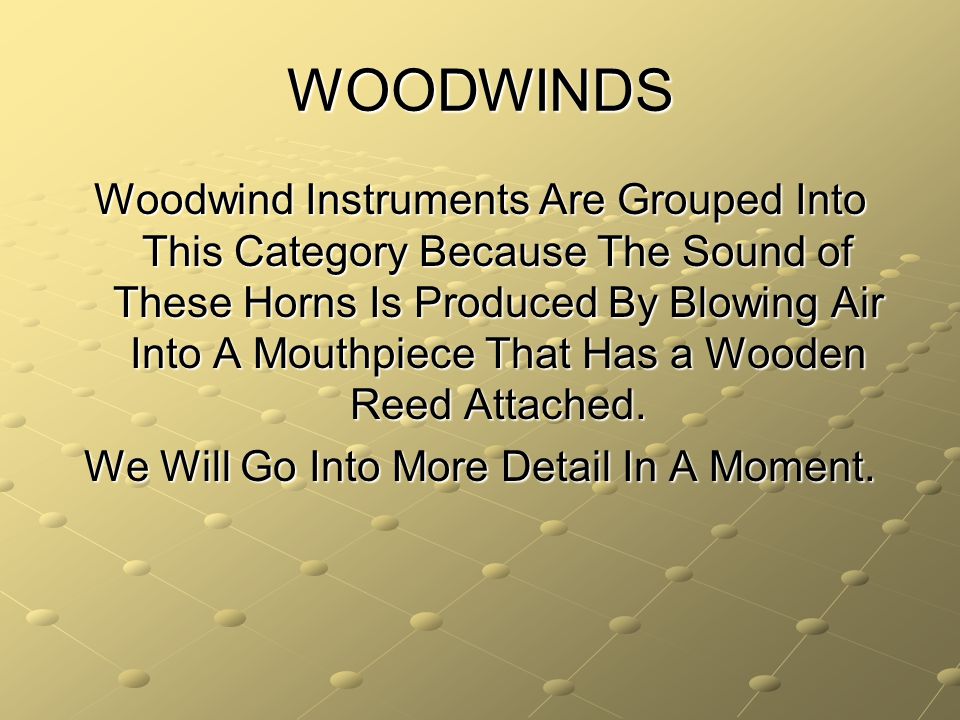 WOODWINDS

Woodwind Instruments Are Grouped Into This Category Because The Sound of These Horns Is Produced By Blowing Air Into A Mouthpiece That Has a Wooden Reed Attached.

We Will Go Into More Detail In A Moment.